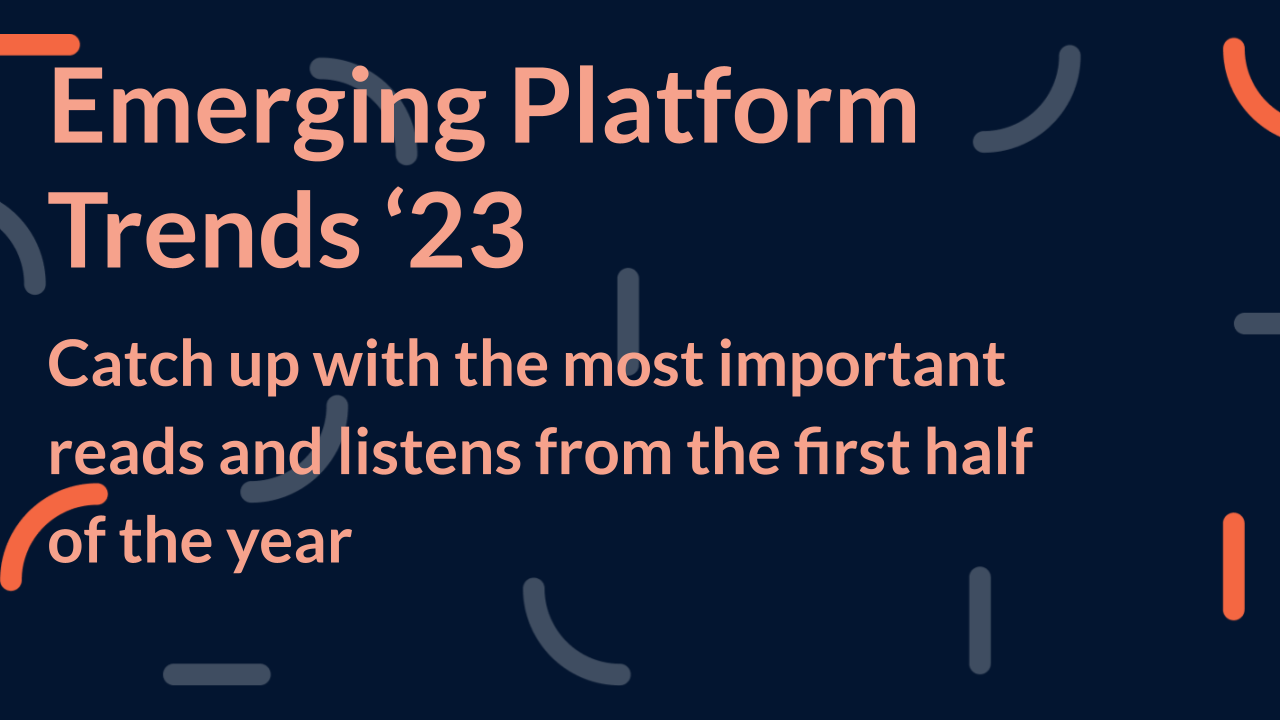 Emerging Platform Trends ‘23

Catch up with the most important reads and listens from the first half of the year